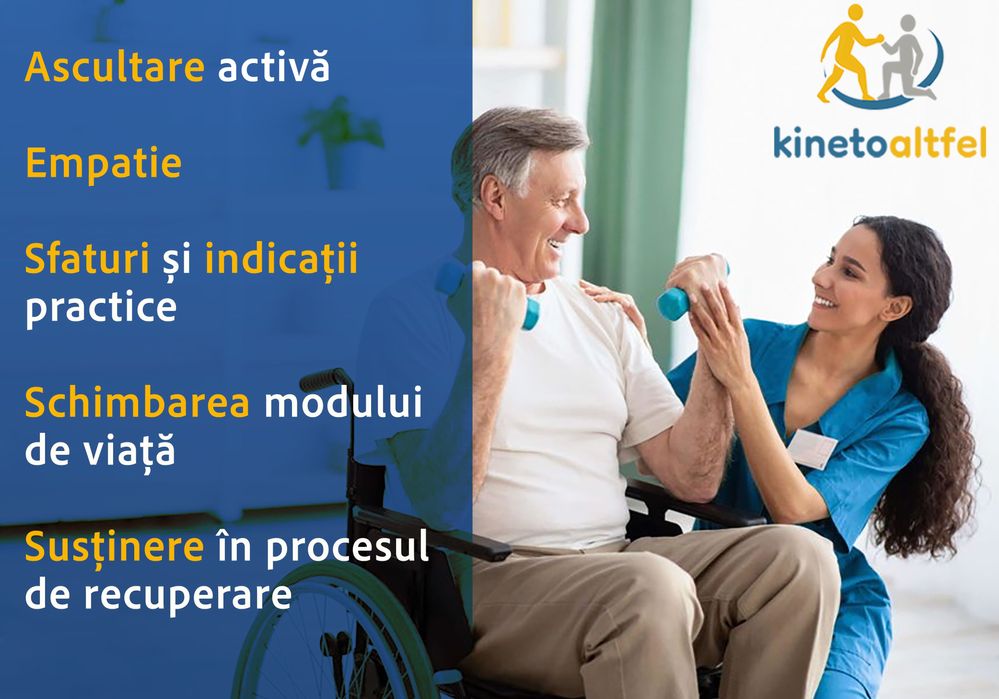 Ascultare activă

Empatie

Sfaturi și indicații practice

Schimbarea modului de viață

Susținere în procesul de recuperare

kinetoaltfel